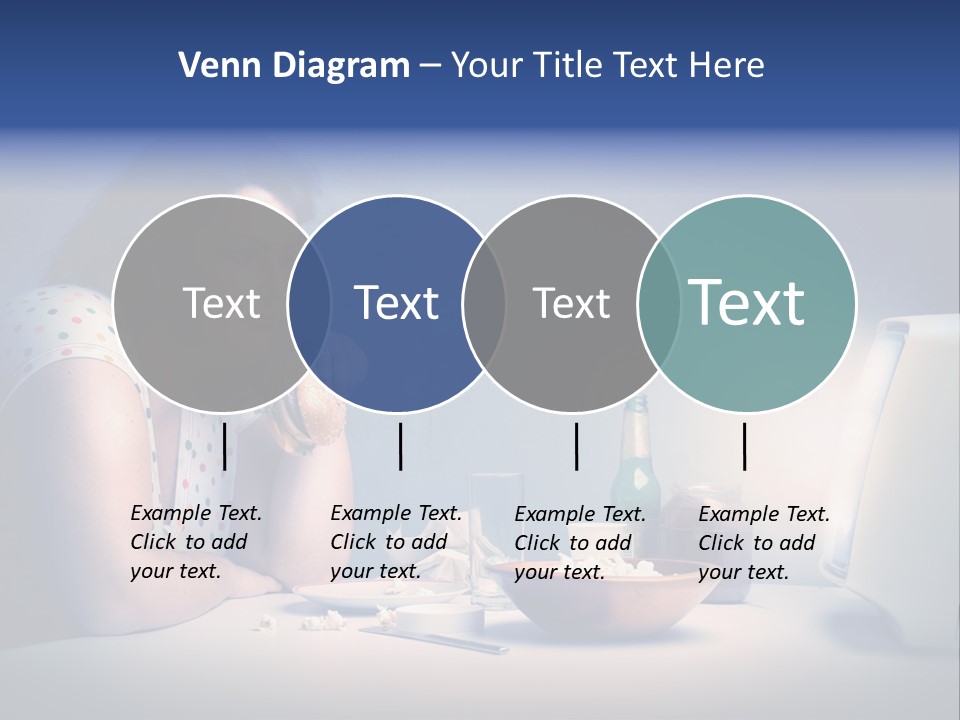 Venn Diagram – Your Title Text Here

Text

Text

Text

Text

Example Text. Click to add your text.

Example Text. Click to add your text.

Example Text. Click to add your text.

Example Text. Click to add your text.